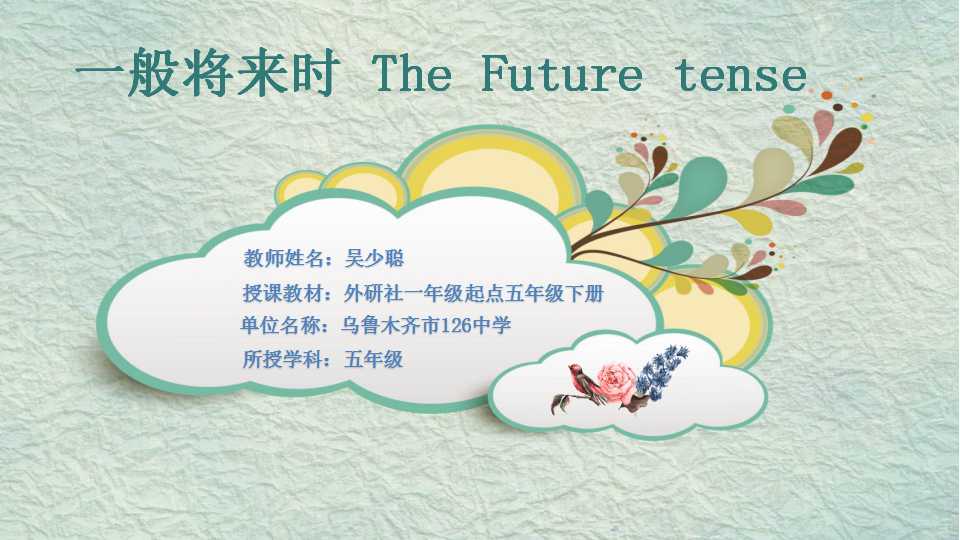 一般将来时 The Future tense

教师姓名：吴少聪
授课教材：外研社一年级起点五年级下册
单位名称：乌鲁木齐市126中学
所授学科：五年级